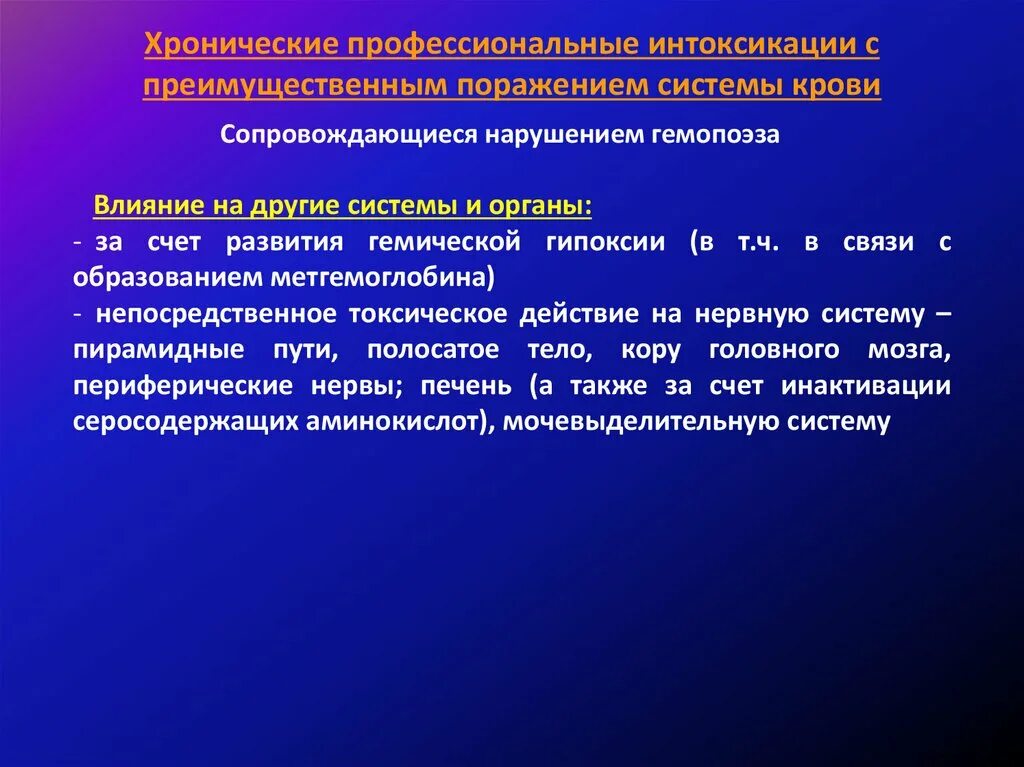 Хронические профессиональные интоксикации с преимущественным поражением системы крови

Сопровождающиеся нарушением гемопоэза

Влияние на другие системы и органы:

- за счет развития гемической гипоксии (в т.ч. в связи с образованием метгемоглобина)

- непосредственное токсическое действие на нервную систему – пирамидные пути, полосатое тело, кору головного мозга, периферические нервы; печень (а также за счет инактивации серосодержащих аминокислот), мочевыделительную систему